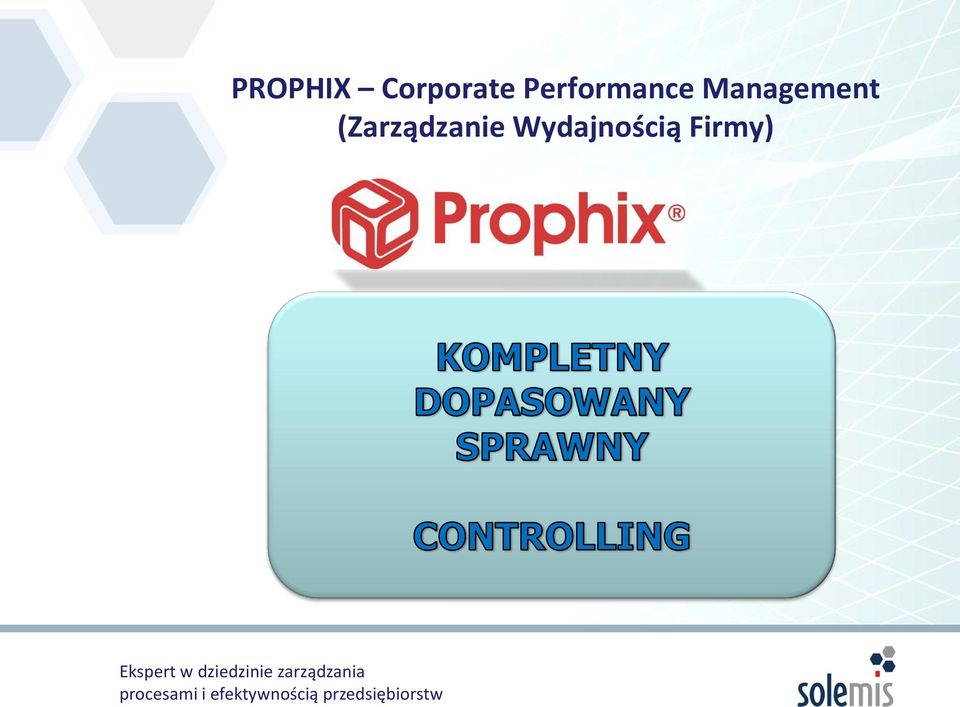 PROPHIX – Corporate Performance Management
(Zarządzanie Wydajnością Firmy)

Prophix®

KOMPLETNY
DOPASOWANY
SPRAWNY

CONTROLLING

Ekspert w dziedzinie zarządzania
procesami i efektywnością przedsiębiorstw

solemis